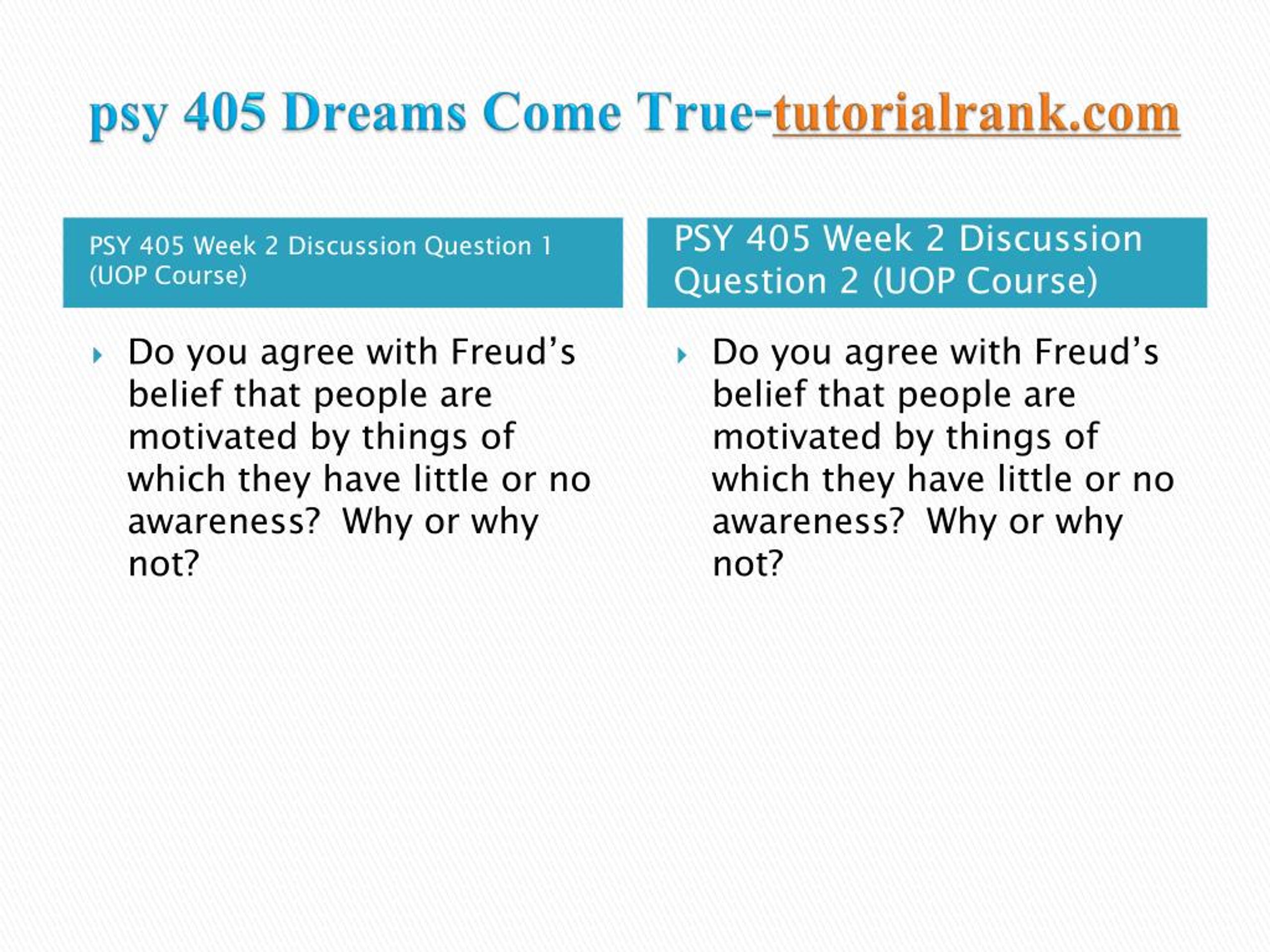 psy 405 Dreams Come True-tutorialrank.com

PSY 405 Week 2 Discussion Question 1 (UOP Course)

Do you agree with Freud’s belief that people are motivated by things of which they have little or no awareness?  Why or why not?

PSY 405 Week 2 Discussion Question 2 (UOP Course)

Do you agree with Freud’s belief that people are motivated by things of which they have little or no awareness?  Why or why not?